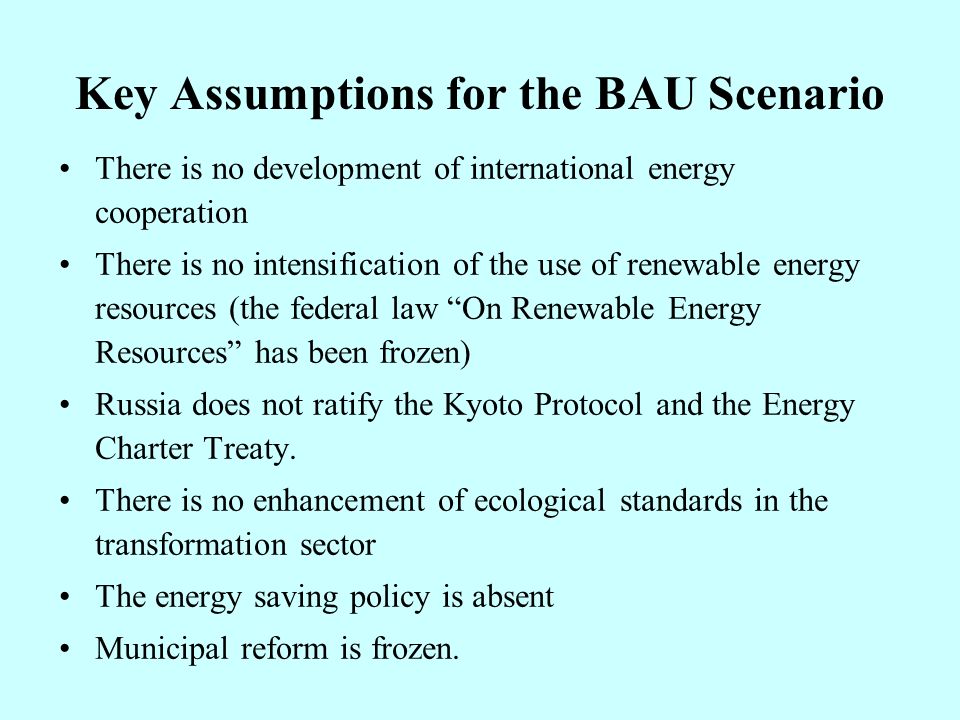 Key Assumptions for the BAU Scenario

• There is no development of international energy cooperation

• There is no intensification of the use of renewable energy resources (the federal law “On Renewable Energy Resources” has been frozen)

• Russia does not ratify the Kyoto Protocol and the Energy Charter Treaty.

• There is no enhancement of ecological standards in the transformation sector

• The energy saving policy is absent

• Municipal reform is frozen.